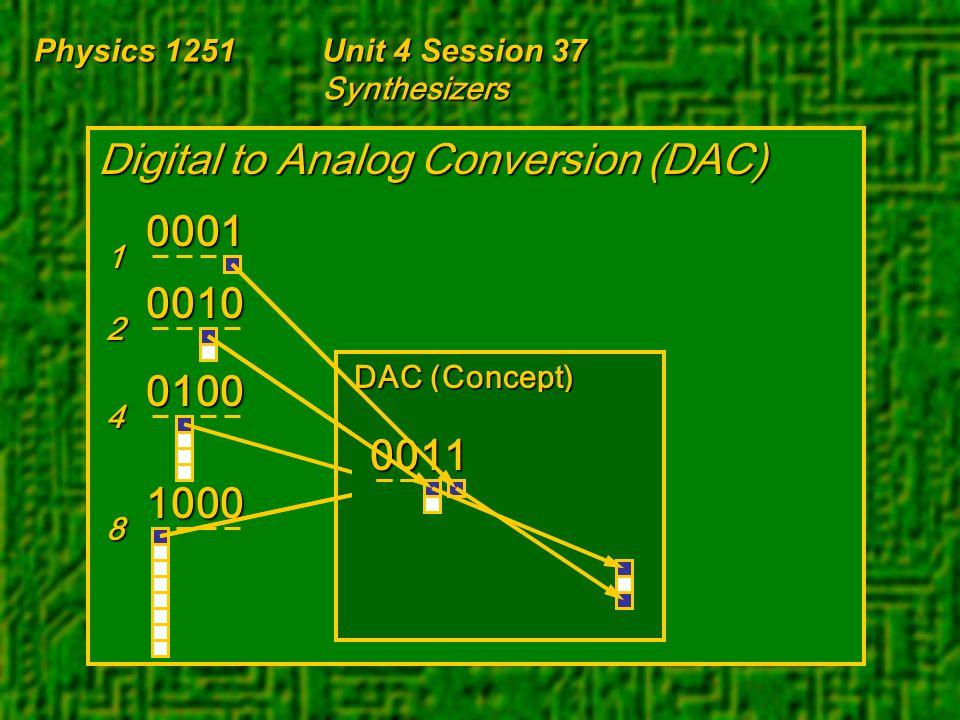 Physics 1251 Unit 4 Session 37
Synthesizers

Digital to Analog Conversion (DAC)

1 0001

2 0010

4 0100

8 1000

DAC (Concept)

0011